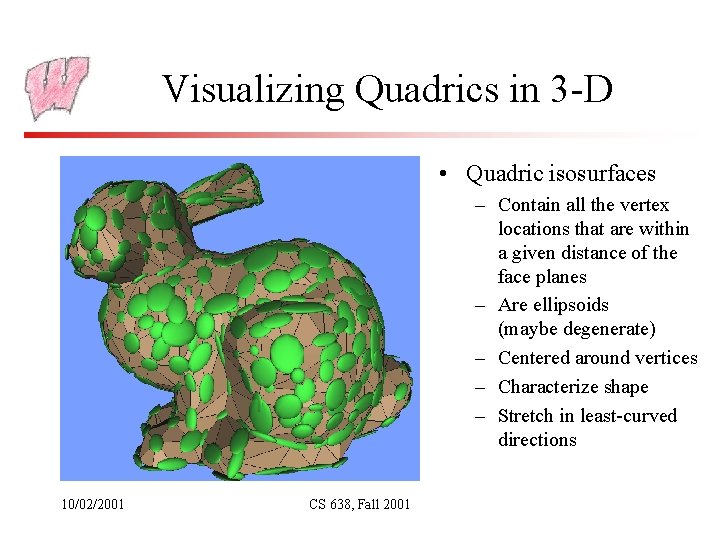 W

Visualizing Quadrics in 3-D

• Quadric isosurfaces
– Contain all the vertex locations that are within a given distance of the face planes
– Are ellipsoids (maybe degenerate)
– Centered around vertices
– Characterize shape
– Stretch in least-curved directions

10/02/2001

CS 638, Fall 2001